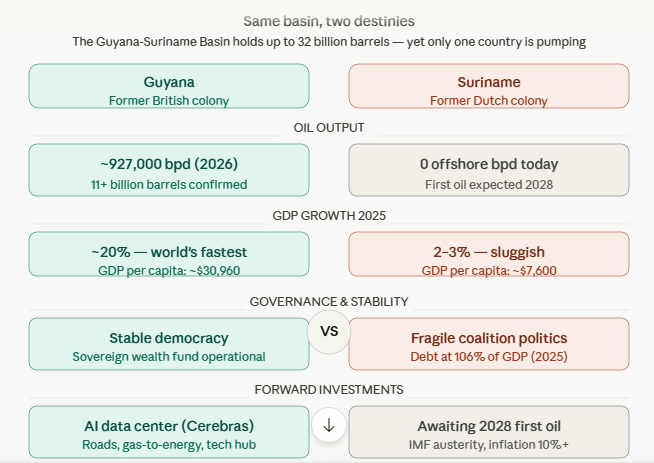 Same basin, two destinies

The Guyana-Suriname Basin holds up to 32 billion barrels — yet only one country is pumping

Guyana
Former British colony

Suriname
Former Dutch colony

OIL OUTPUT

~927,000 bpd (2026)
11+ billion barrels confirmed

0 offshore bpd today
First oil expected 2028

GDP GROWTH 2025

~20% — world's fastest
GDP per capita: ~$30,960

2–3% — sluggish
GDP per capita: ~$7,600

GOVERNANCE & STABILITY

Stable democracy
Sovereign wealth fund operational

VS

Fragile coalition politics
Debt at 106% of GDP (2025)

FORWARD INVESTMENTS

AI data center (Cerebras)
Roads, gas-to-energy, tech hub

↓

Awaiting 2028 first oil
IMF austerity, inflation 10%+